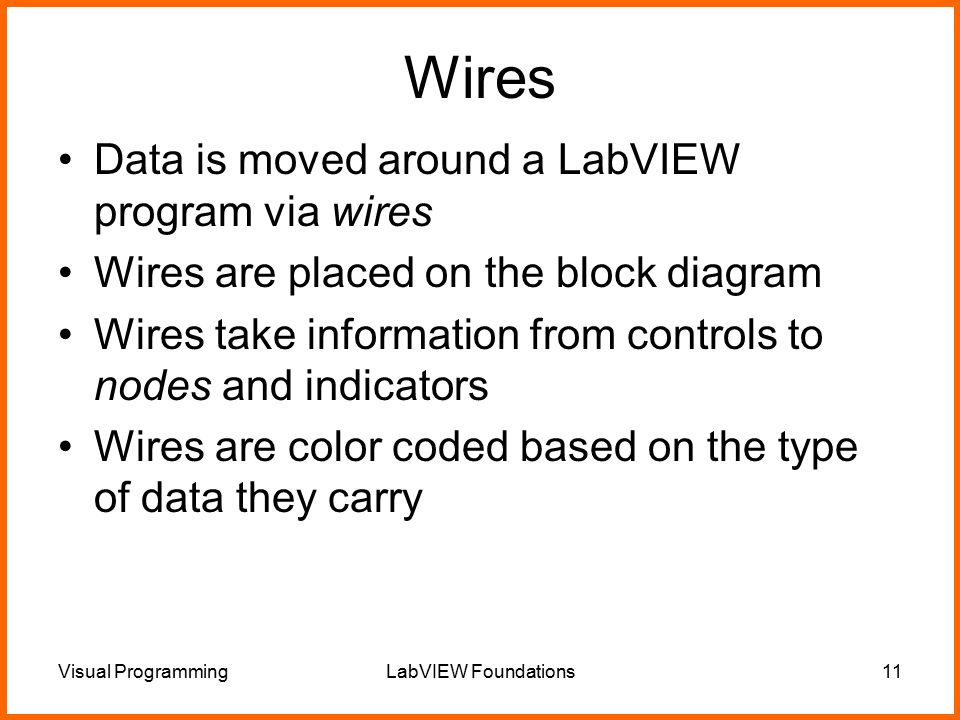 Wires

• Data is moved around a LabVIEW program via wires
• Wires are placed on the block diagram
• Wires take information from controls to nodes and indicators
• Wires are color coded based on the type of data they carry

Visual Programming LabVIEW Foundations 11